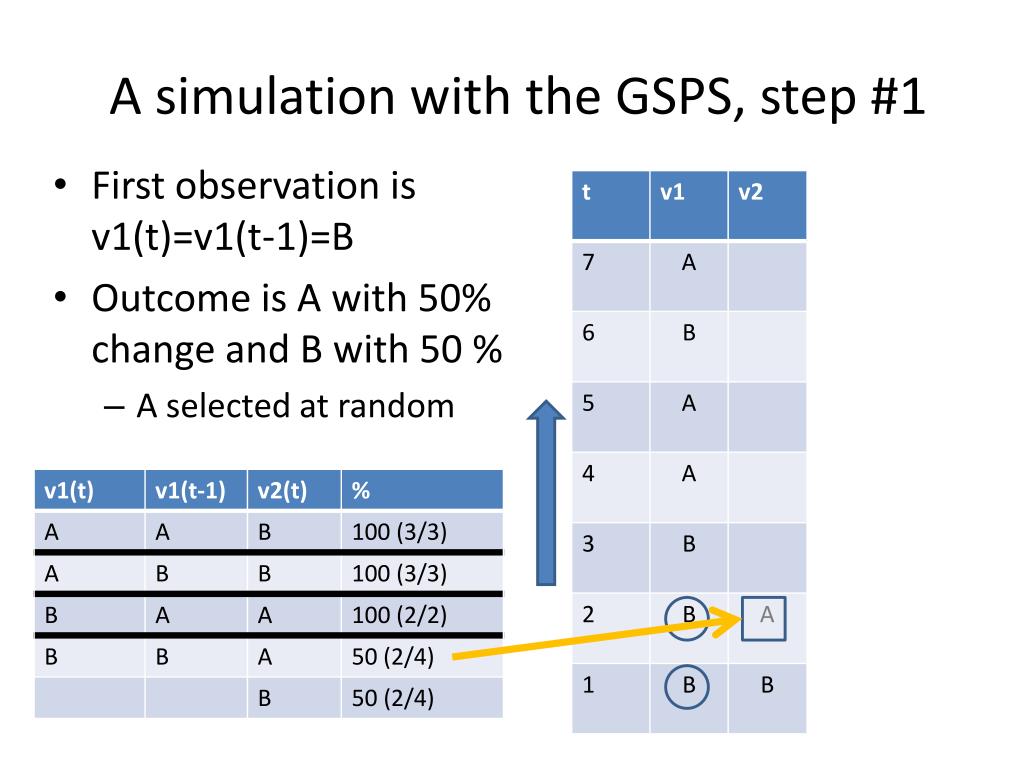 A simulation with the GSPS, step #1

• First observation is v1(t)=v1(t-1)=B
• Outcome is A with 50% change and B with 50 %
– A selected at random

| v1(t) | v1(t-1) | v2(t) | % |
|---|---|---|---|
| A | A | B | 100 (3/3) |
| A | B | B | 100 (3/3) |
| B | A | A | 100 (2/2) |
| B | B | A | 50 (2/4) |
| | | B | 50 (2/4) |

| t | v1 | v2 |
|---|---|---|
| 7 | A | |
| 6 | B | |
| 5 | A | |
| 4 | A | |
| 3 | B | |
| 2 | B | A |
| 1 | B | B |